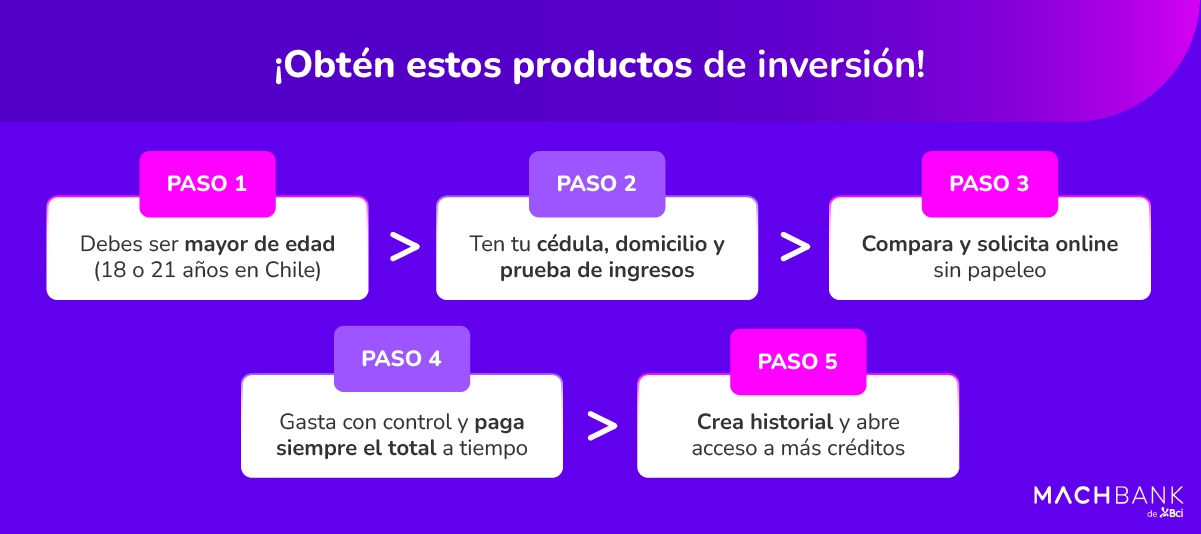 ¡Obtén estos productos de inversión!

PASO 1
Debes ser mayor de edad (18 o 21 años en Chile)

>

PASO 2
Ten tu cédula, domicilio y prueba de ingresos

>

PASO 3
Compara y solicita online sin papeleo

PASO 4
Gasta con control y paga siempre el total a tiempo

>

PASO 5
Crea historial y abre acceso a más créditos

MACHBANK
de Bci